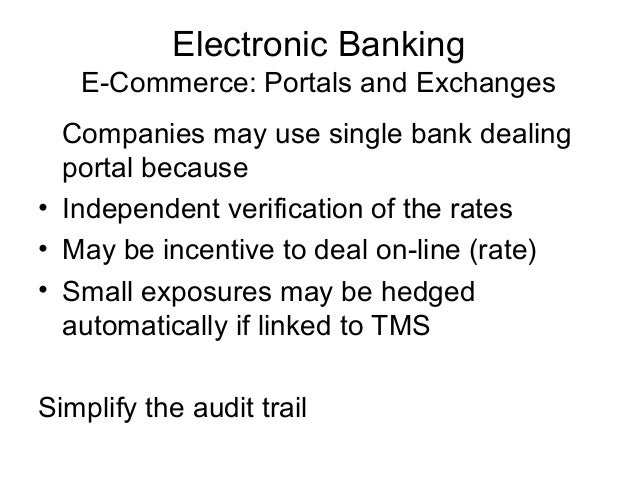 Electronic Banking
E-Commerce: Portals and Exchanges

Companies may use single bank dealing portal because

• Independent verification of the rates
• May be incentive to deal on-line (rate)
• Small exposures may be hedged automatically if linked to TMS

Simplify the audit trail